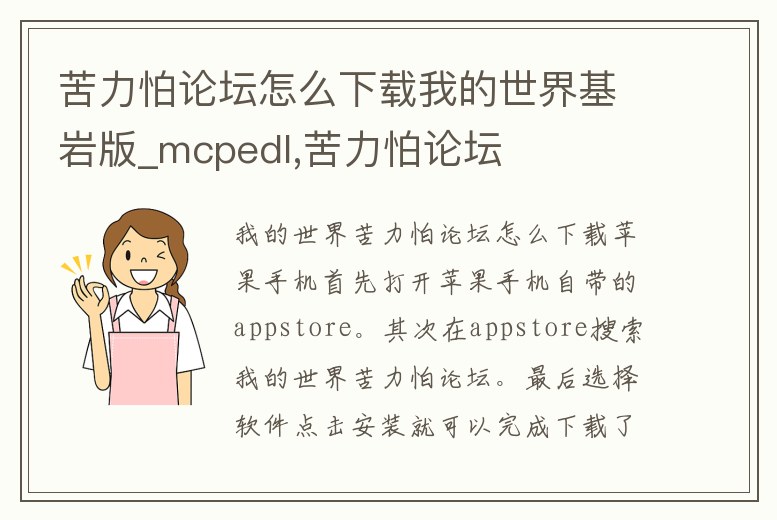 苦力怕论坛怎么下载我的世界基岩版_mcpedl,苦力怕论坛

我的世界苦力怕论坛怎么下载苹果手机首先打开苹果手机自带的appstore。其次在appstore搜索我的世界苦力怕论坛。最后选择软件点击安装就可以完成下载了